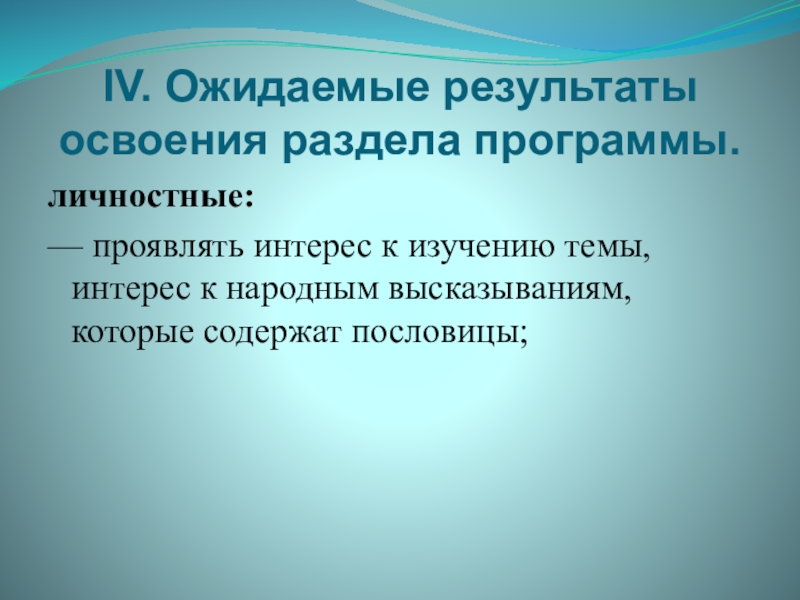 IV. Ожидаемые результаты освоения раздела программы.

личностные:

— проявлять интерес к изучению темы, интерес к народным высказываниям, которые содержат пословицы;